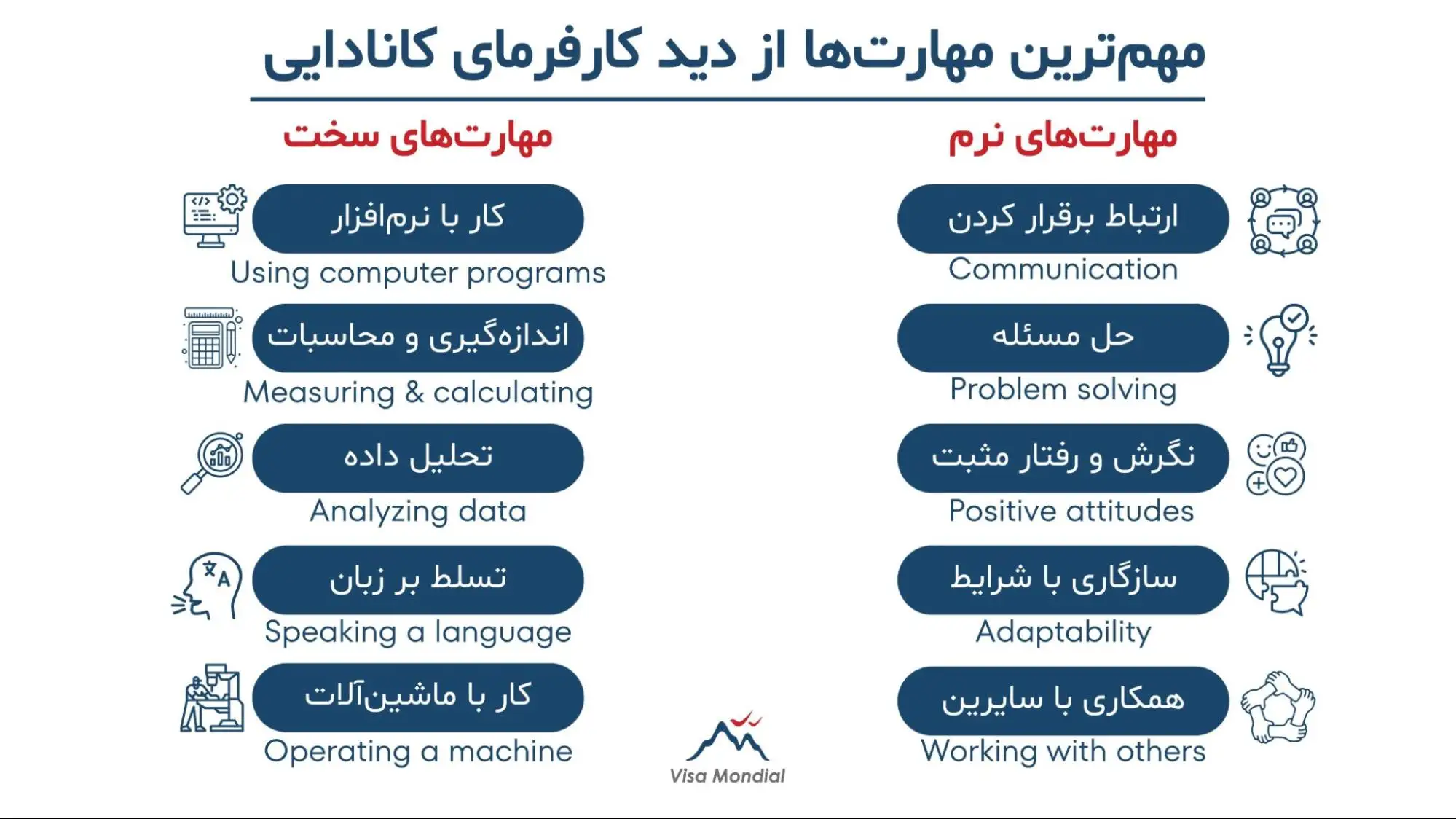 مهم‌ترین مهارت‌ها از دید کارفرمای کانادایی

مهارت‌های نرم

ارتباط برقرار کردن
Communication

حل مسئله
Problem solving

نگرش و رفتار مثبت
Positive attitudes

سازگاری با شرایط
Adaptability

همکاری با سایرین
Working with others

مهارت‌های سخت

کار با نرم‌افزار
Using computer programs

اندازه‌گیری و محاسبات
Measuring & calculating

تحلیل داده
Analyzing data

تسلط بر زبان
Speaking a language

کار با ماشین‌آلات
Operating a machine

Visa Mondial